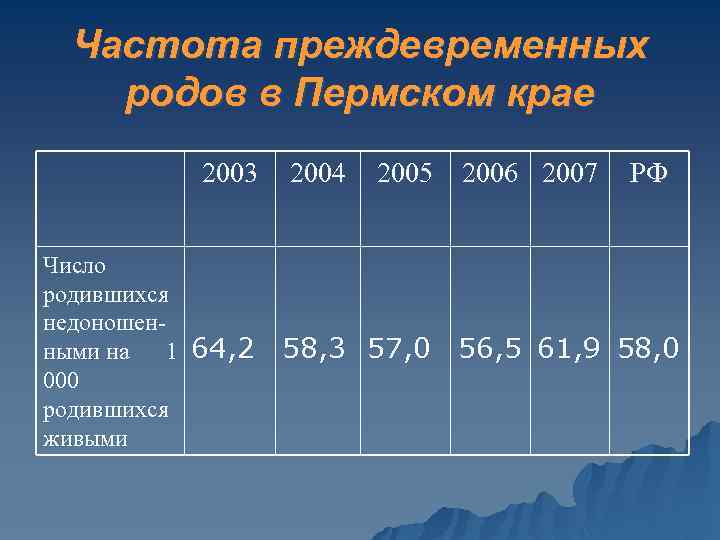 Частота преждевременных родов в Пермском крае

|  | 2003 | 2004 | 2005 | 2006 | 2007 | РФ |
|---|---|---|---|---|---|---|
| Число родившихся недоношенными на 1 000 родившихся живыми | 64,2 | 58,3 | 57,0 | 56,5 | 61,9 | 58,0 |